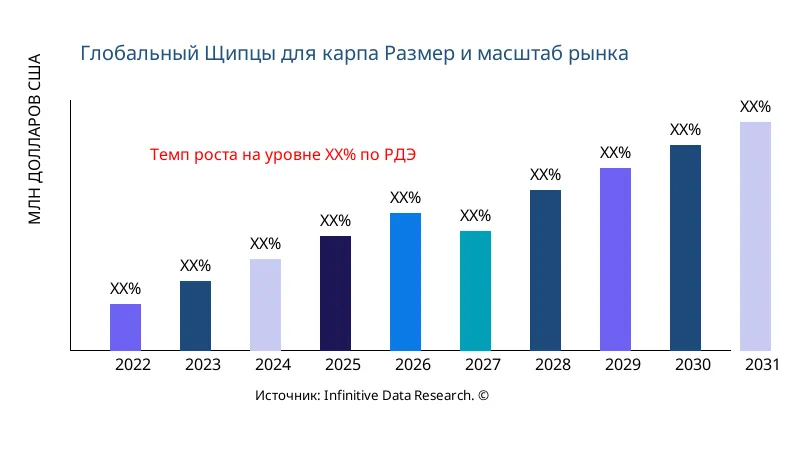 Глобальный Щипцы для карпа Размер и масштаб рынка

МЛН ДОЛЛАРОВ США

Темп роста на уровне XX% по РДЭ

XX%
XX%
XX%
XX%
XX%
XX%
XX%
XX%
XX%
XX%

2022
2023
2024
2025
2026
2027
2028
2029
2030
2031

Источник: Infinitive Data Research. ©